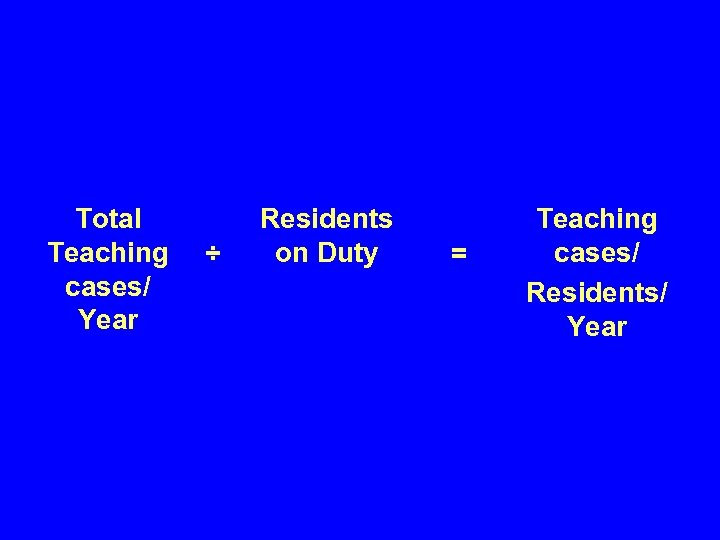 Total Teaching cases/ Year ÷ Residents on Duty = Teaching cases/ Residents/ Year